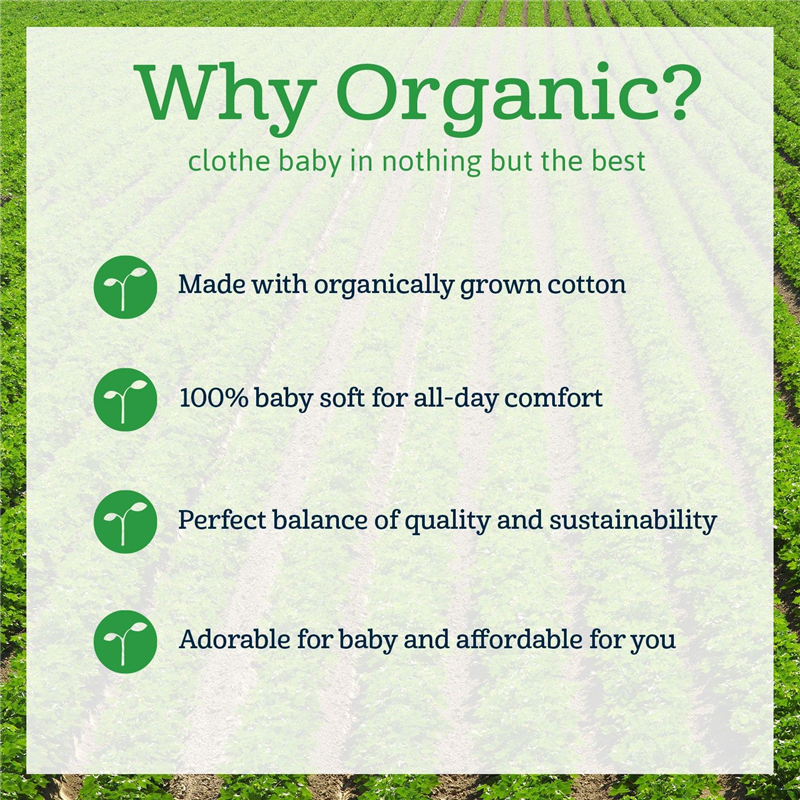 Why Organic?
clothe baby in nothing but the best

Made with organically grown cotton

100% baby soft for all-day comfort

Perfect balance of quality and sustainability

Adorable for baby and affordable for you